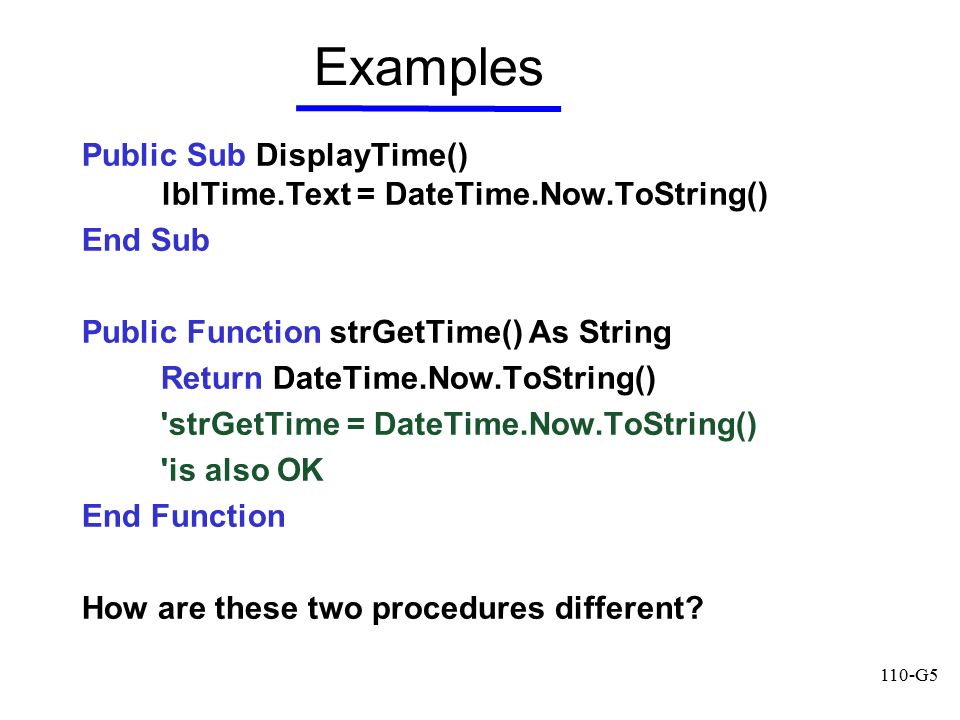 Examples

Public Sub DisplayTime()
lblTime.Text = DateTime.Now.ToString()
End Sub

Public Function strGetTime() As String
Return DateTime.Now.ToString()
'strGetTime = DateTime.Now.ToString()
'is also OK
End Function

How are these two procedures different?

110-G5